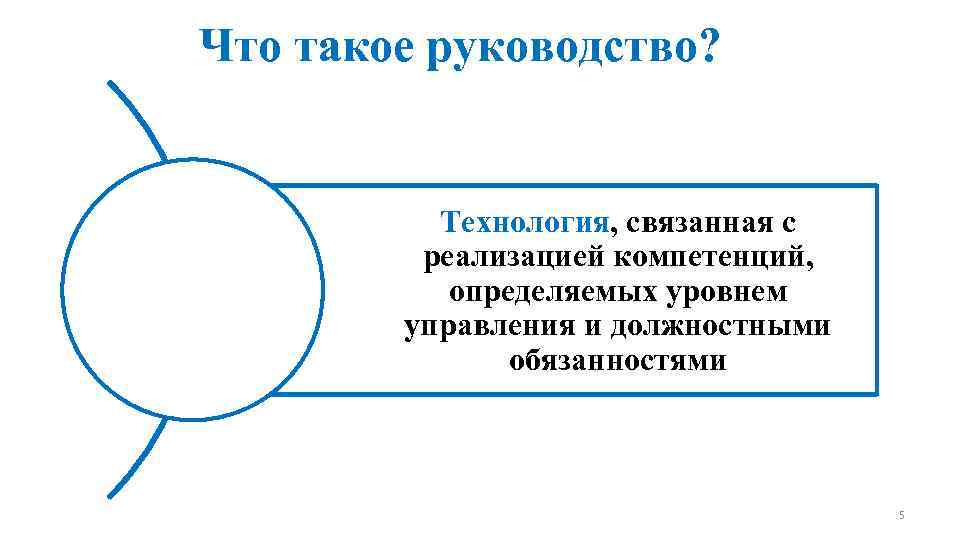 Что такое руководство?

Технология, связанная с реализацией компетенций, определяемых уровнем управления и должностными обязанностями

5